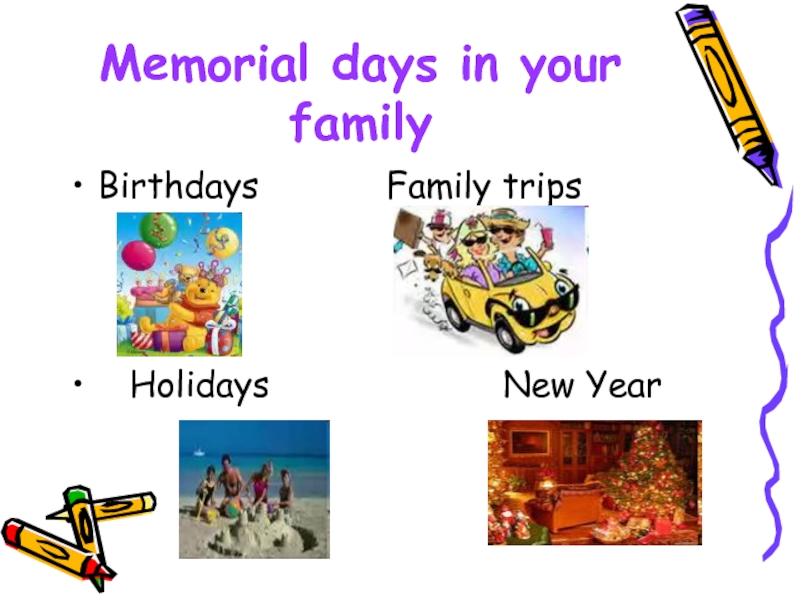 Memorial days in your family

• Birthdays Family trips

• Holidays New Year